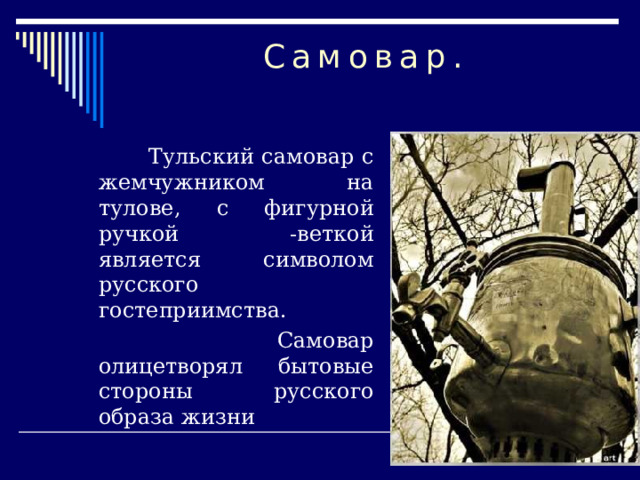 Самовар.

Тульский самовар с жемчужником на тулове, с фигурной ручкой -веткой является символом русского гостеприимства.

Самовар олицетворял бытовые стороны русского образа жизни

art